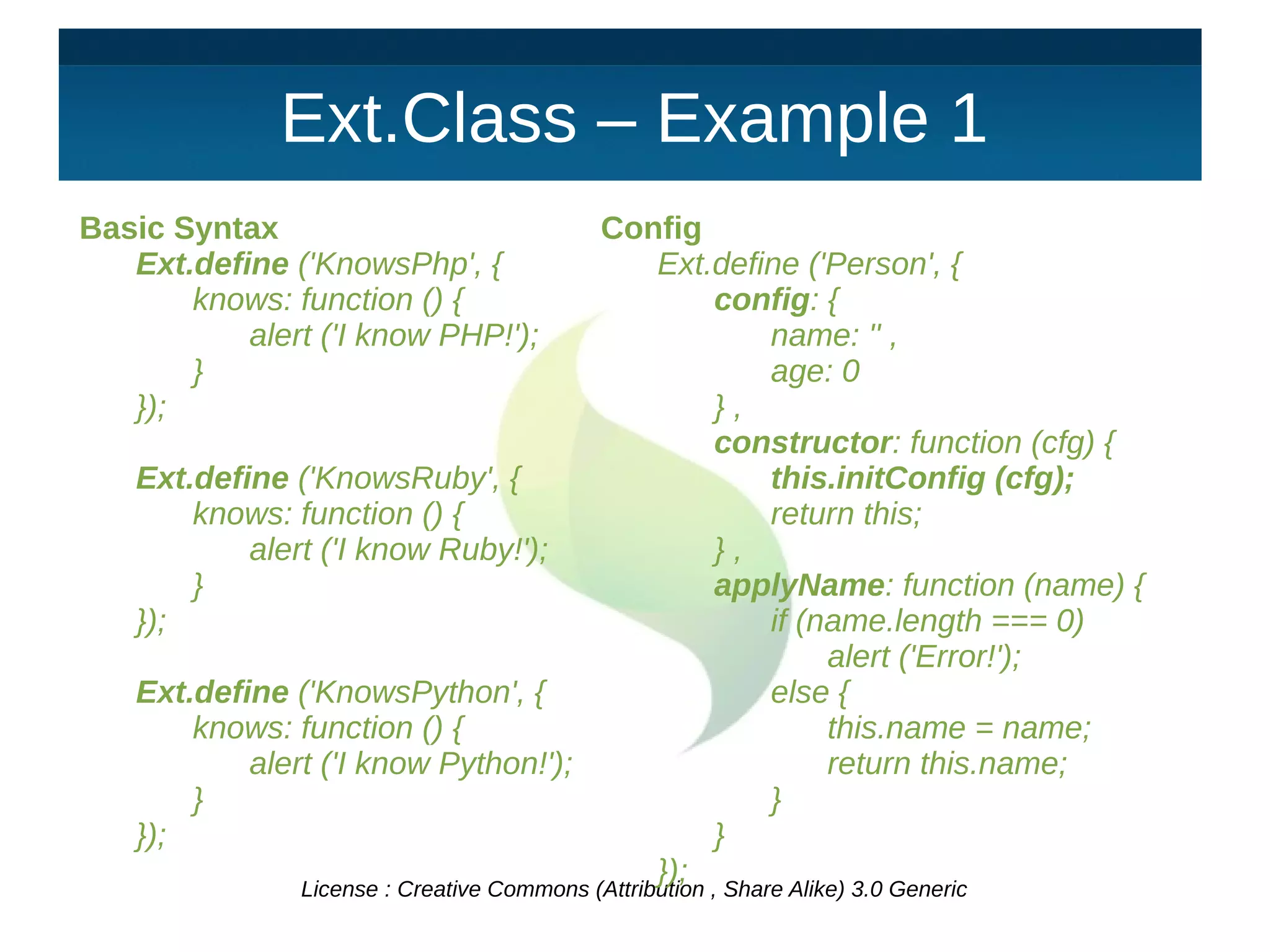 Ext.Class – Example 1

Basic Syntax

Ext.define ('KnowsPhp', {
knows: function () {
alert ('I know PHP!');
}
});

Ext.define ('KnowsRuby', {
knows: function () {
alert ('I know Ruby!');
}
});

Ext.define ('KnowsPython', {
knows: function () {
alert ('I know Python!');
}
});

Config

Ext.define ('Person', {
config: {
name: '' ,
age: 0
} ,
constructor: function (cfg) {
this.initConfig (cfg);
return this;
} ,
applyName: function (name) {
if (name.length === 0)
alert ('Error!');
else {
this.name = name;
return this.name;
}
}
});

License : Creative Commons (Attribution , Share Alike) 3.0 Generic